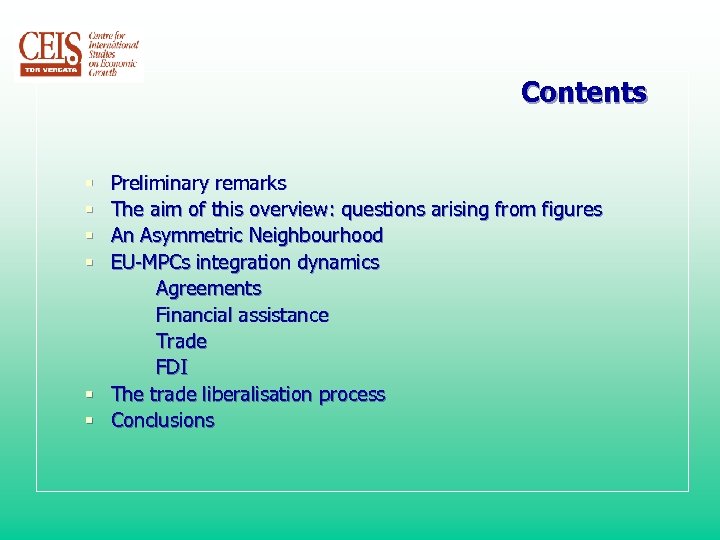 CEIS TOR VERGATA Centre for International Studies on Economic Growth

Contents

- Preliminary remarks
- The aim of this overview: questions arising from figures
- An Asymmetric Neighbourhood
- EU-MPCs integration dynamics
  Agreements
  Financial assistance
  Trade
  FDI
- The trade liberalisation process
- Conclusions